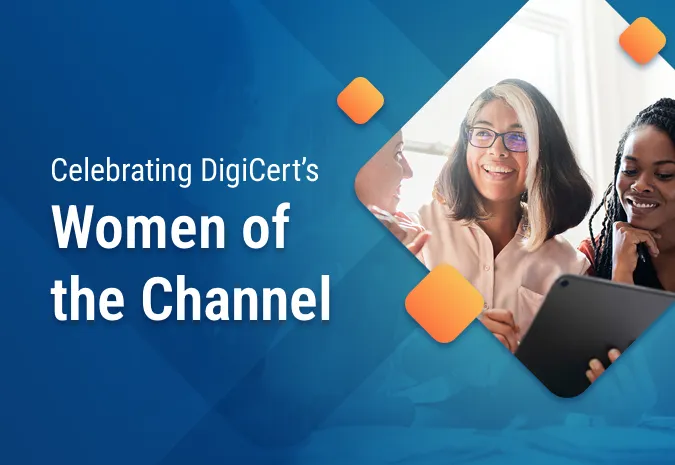 Celebrating DigiCert's
Women of the Channel